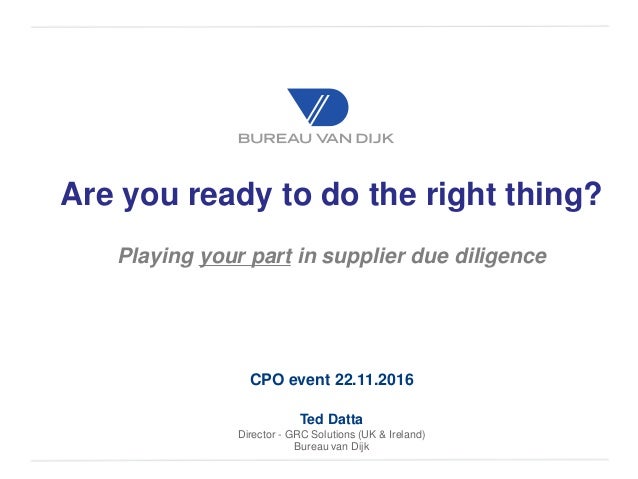 BUREAU VAN DIJK

Are you ready to do the right thing?

Playing your part in supplier due diligence

CPO event 22.11.2016

Ted Datta
Director - GRC Solutions (UK & Ireland)
Bureau van Dijk